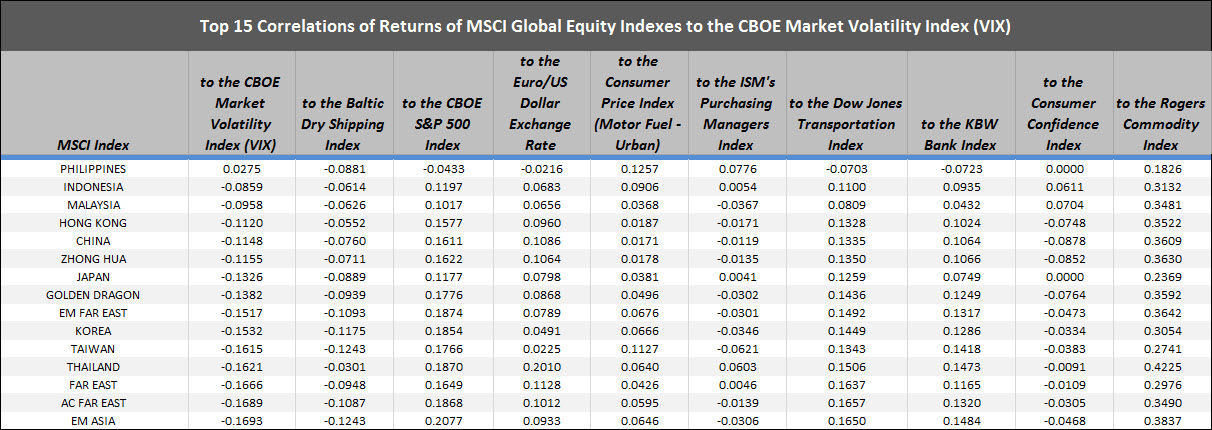 Top 15 Correlations of Returns of MSCI Global Equity Indexes to the CBOE Market Volatility Index (VIX)

| MSCI Index | to the CBOE Market Volatility Index (VIX) | to the Baltic Dry Shipping Index | to the CBOE S&P 500 Index | to the Euro/US Dollar Exchange Rate | to the Consumer Price Index (Motor Fuel - Urban) | to the ISM's Purchasing Managers Index | to the Dow Jones Transportation Index | to the KBW Bank Index | to the Consumer Confidence Index | to the Rogers Commodity Index |
|---|---|---|---|---|---|---|---|---|---|---|
| PHILIPPINES | 0.0275 | -0.0881 | -0.0433 | -0.0216 | 0.1257 | 0.0776 | -0.0703 | -0.0723 | 0.0000 | 0.1826 |
| INDONESIA | -0.0859 | -0.0614 | 0.1197 | 0.0683 | 0.0906 | 0.0054 | 0.1100 | 0.0935 | 0.0611 | 0.3132 |
| MALAYSIA | -0.0958 | -0.0626 | 0.1017 | 0.0656 | 0.0368 | -0.0367 | 0.0809 | 0.0432 | 0.0704 | 0.3481 |
| HONG KONG | -0.1120 | -0.0552 | 0.1577 | 0.0960 | 0.0187 | -0.0171 | 0.1328 | 0.1024 | -0.0748 | 0.3522 |
| CHINA | -0.1148 | -0.0760 | 0.1611 | 0.1086 | 0.0171 | -0.0119 | 0.1335 | 0.1064 | -0.0878 | 0.3609 |
| ZHONG HUA | -0.1155 | -0.0711 | 0.1622 | 0.1064 | 0.0178 | -0.0135 | 0.1350 | 0.1066 | -0.0852 | 0.3630 |
| JAPAN | -0.1326 | -0.0889 | 0.1177 | 0.0798 | 0.0381 | 0.0041 | 0.1259 | 0.0749 | 0.0000 | 0.2369 |
| GOLDEN DRAGON | -0.1382 | -0.0939 | 0.1776 | 0.0868 | 0.0496 | -0.0302 | 0.1436 | 0.1249 | -0.0764 | 0.3592 |
| EM FAR EAST | -0.1517 | -0.1093 | 0.1874 | 0.0789 | 0.0676 | -0.0301 | 0.1492 | 0.1317 | -0.0473 | 0.3642 |
| KOREA | -0.1532 | -0.1175 | 0.1854 | 0.0491 | 0.0666 | -0.0346 | 0.1449 | 0.1286 | -0.0334 | 0.3054 |
| TAIWAN | -0.1615 | -0.1243 | 0.1766 | 0.0225 | 0.1127 | -0.0621 | 0.1343 | 0.1418 | -0.0383 | 0.2741 |
| THAILAND | -0.1621 | -0.0301 | 0.1870 | 0.2010 | 0.0640 | 0.0603 | 0.1506 | 0.1473 | -0.0091 | 0.4225 |
| FAR EAST | -0.1666 | -0.0948 | 0.1649 | 0.1128 | 0.0426 | 0.0046 | 0.1637 | 0.1165 | -0.0109 | 0.2976 |
| AC FAR EAST | -0.1689 | -0.1087 | 0.1868 | 0.1012 | 0.0595 | -0.0139 | 0.1657 | 0.1320 | -0.0305 | 0.3490 |
| EM ASIA | -0.1693 | -0.1243 | 0.2077 | 0.0933 | 0.0646 | -0.0306 | 0.1650 | 0.1484 | -0.0468 | 0.3837 |